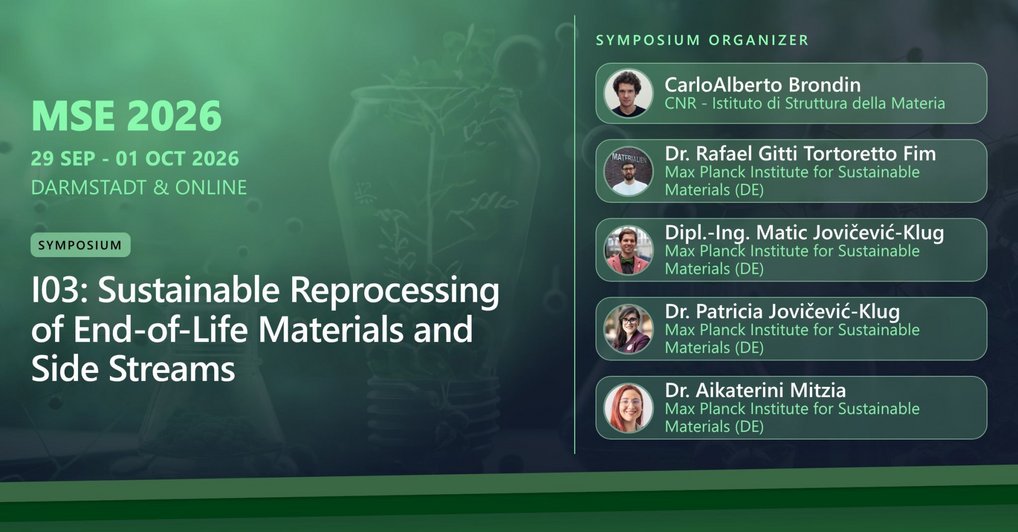 MSE 2026
29 SEP - 01 OCT 2026
DARMSTADT & ONLINE

SYMPOSIUM

I03: Sustainable Reprocessing of End-of-Life Materials and Side Streams

SYMPOSIUM ORGANIZER

CarloAlberto Brondin
CNR - Istituto di Struttura della Materia

Dr. Rafael Gitti Tortoretto Fim
Max Planck Institute for Sustainable Materials (DE)

Dipl.-Ing. Matic Jovičević-Klug
Max Planck Institute for Sustainable Materials (DE)

Dr. Patricia Jovičević-Klug
Max Planck Institute for Sustainable Materials (DE)

Dr. Aikaterini Mitzia
Max Planck Institute for Sustainable Materials (DE)